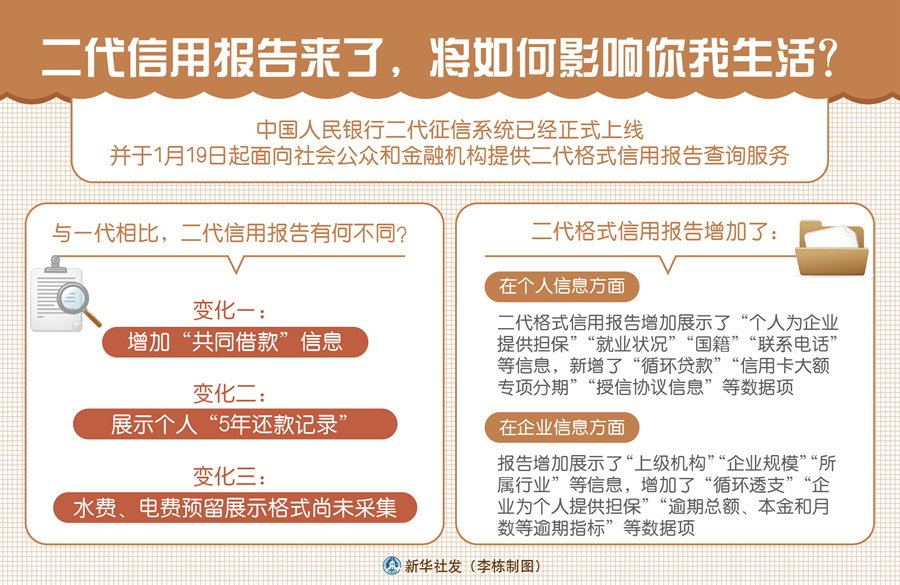 二代信用报告来了，将如何影响你我生活？

中国人民银行二代征信系统已经正式上线
并于1月19日起面向社会公众和金融机构提供二代格式信用报告查询服务

与一代相比，二代信用报告有何不同？

变化一：
增加“共同借款”信息

变化二：
展示个人“5年还款记录”

变化三：
水费、电费预留展示格式尚未采集

二代格式信用报告增加了：

在个人信息方面

二代格式信用报告增加展示了“个人为企业提供担保”“就业状况”“国籍”“联系电话”等信息，新增了“循环贷款”“信用卡大额专项分期”“授信协议信息”等数据项

在企业信息方面

报告增加展示了“上级机构”“企业规模”“所属行业”等信息，增加了“循环透支”“企业为个人提供担保”“逾期总额、本金和月数等逾期指标”等数据项

新华社发（李栋制图）